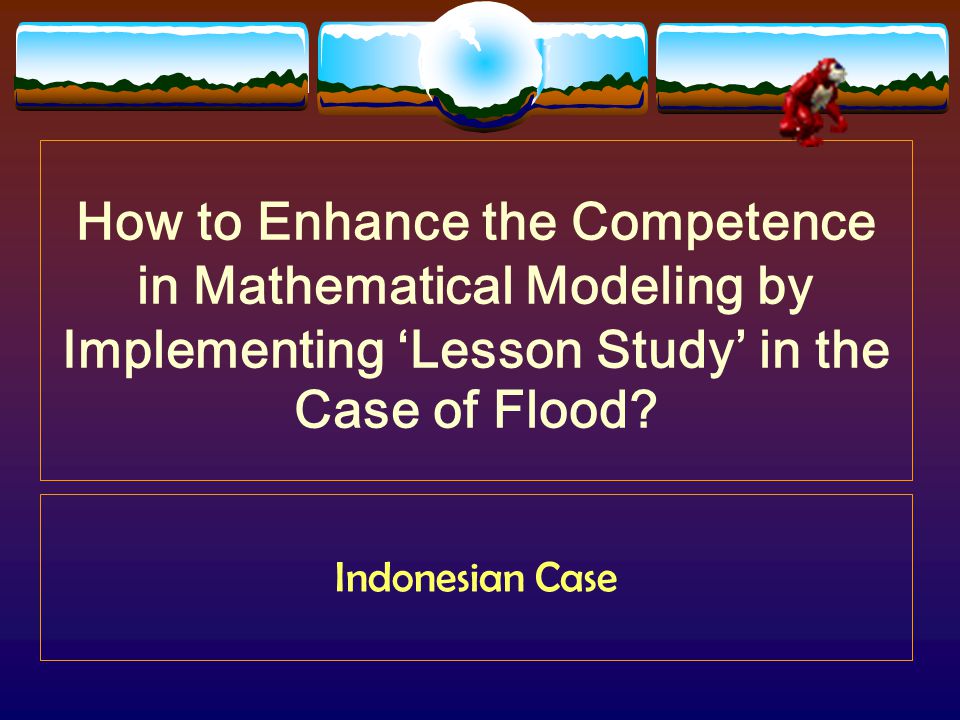 How to Enhance the Competence in Mathematical Modeling by Implementing ‘Lesson Study’ in the Case of Flood?

Indonesian Case